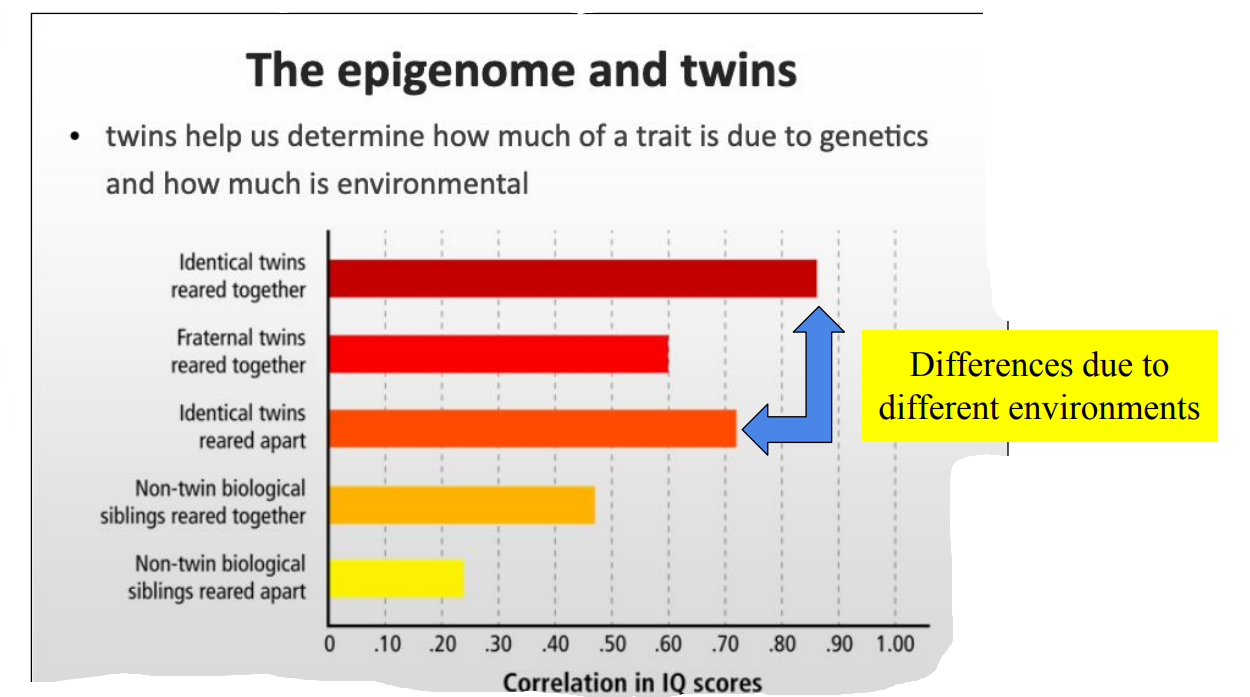 The epigenome and twins

• twins help us determine how much of a trait is due to genetics and how much is environmental

Identical twins reared together

Fraternal twins reared together

Identical twins reared apart

Non-twin biological siblings reared together

Non-twin biological siblings reared apart

0 .10 .20 .30 .40 .50 .60 .70 .80 .90 1.00

Correlation in IQ scores

Differences due to different environments